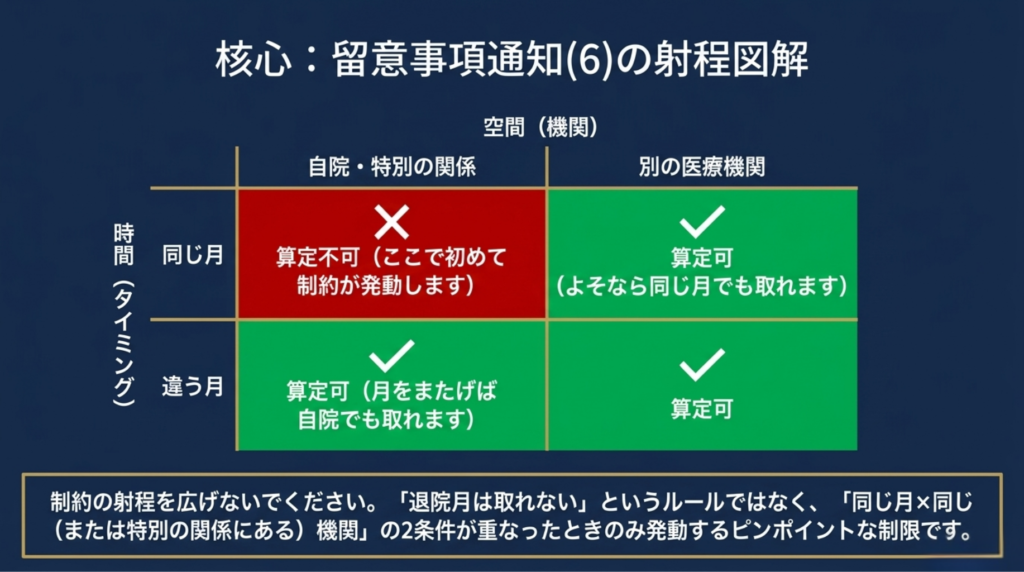 核心：留意事項通知(6)の射程図解

空間（機関）

時間（タイミング）

| | 自院・特別の関係 | 別の医療機関 |
|---|---|---|
| 同じ月 | ✕ 算定不可（ここで初めて制約が発動します） | ✓ 算定可（よそなら同じ月でも取れます） |
| 違う月 | ✓ 算定可（月をまたげば自院でも取れます） | ✓ 算定可 |

制約の射程を広げないでください。「退院月は取れない」というルールではなく、「同じ月×同じ（または特別の関係にある）機関」の2条件が重なったときのみ発動するピンポイントな制限です。